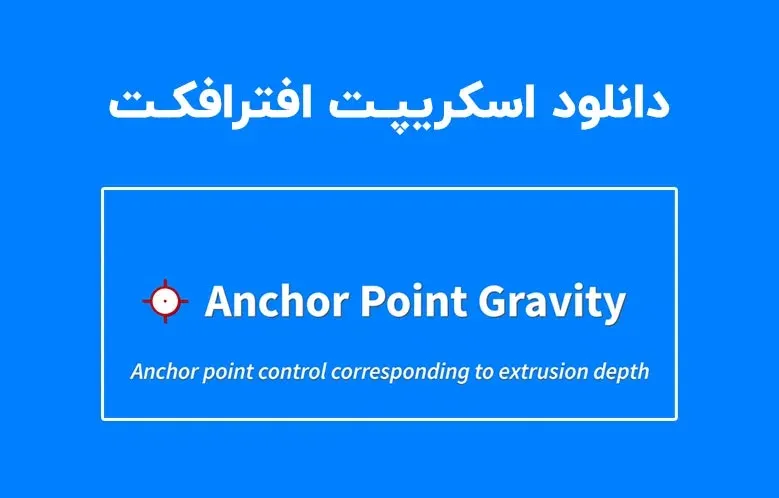 دانلود اسکریپت افترافکت

Anchor Point Gravity

Anchor point control corresponding to extrusion depth